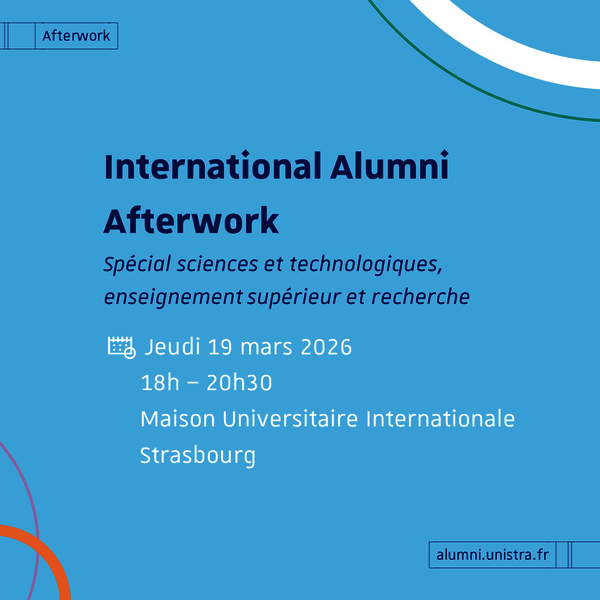 Afterwork

International Alumni Afterwork

Spécial sciences et technologiques, enseignement supérieur et recherche

Jeudi 19 mars 2026
18h – 20h30
Maison Universitaire Internationale
Strasbourg

alumni.unistra.fr